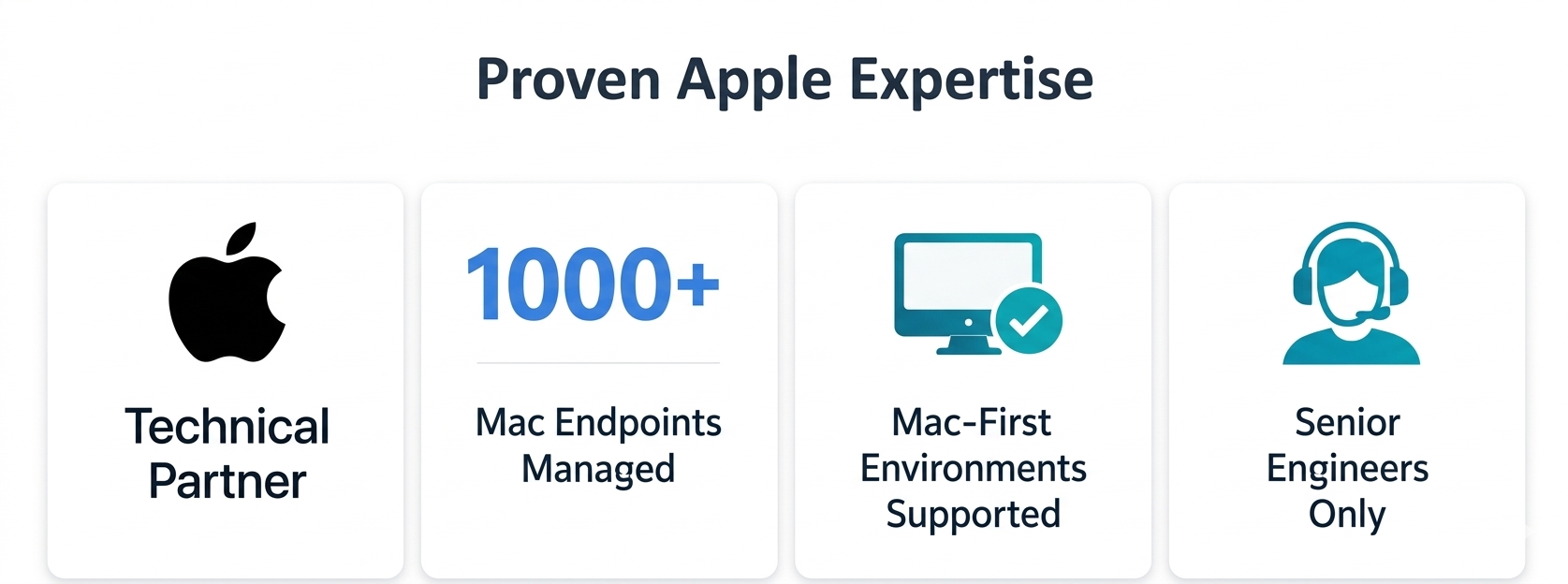 Proven Apple Expertise

Technical Partner

1000+

Mac Endpoints Managed

Mac-First Environments Supported

Senior Engineers Only